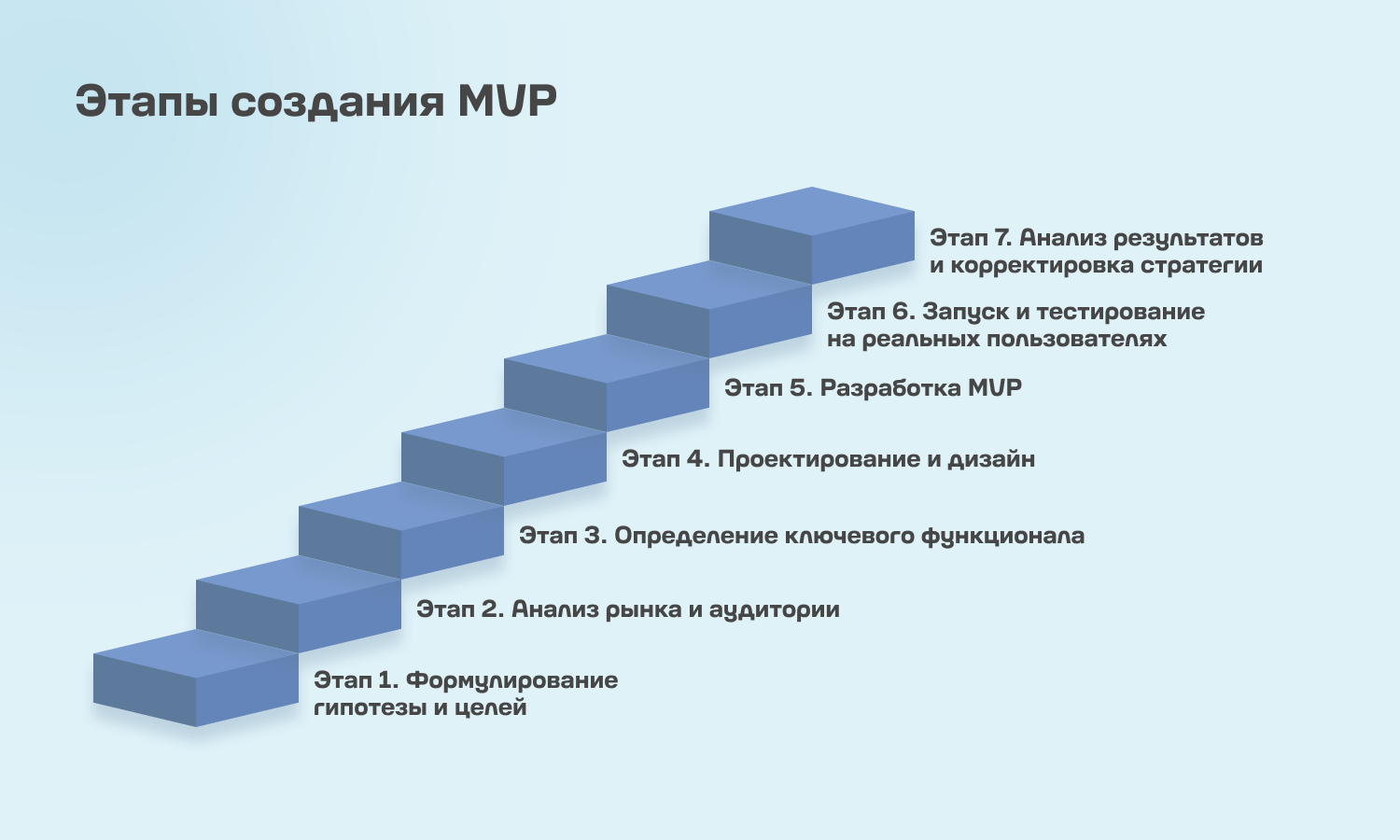 Этапы создания MVP

Этап 7. Анализ результатов и корректировка стратегии

Этап 6. Запуск и тестирование на реальных пользователях

Этап 5. Разработка MVP

Этап 4. Проектирование и дизайн

Этап 3. Определение ключевого функционала

Этап 2. Анализ рынка и аудитории

Этап 1. Формулирование гипотезы и целей